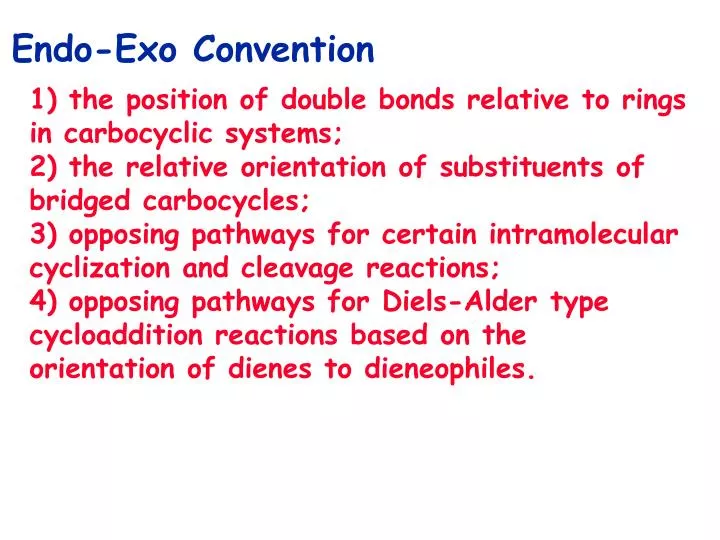 Endo-Exo Convention

1) the position of double bonds relative to rings in carbocyclic systems;
2) the relative orientation of substituents of bridged carbocycles;
3) opposing pathways for certain intramolecular cyclization and cleavage reactions;
4) opposing pathways for Diels-Alder type cycloaddition reactions based on the orientation of dienes to dieneophiles.